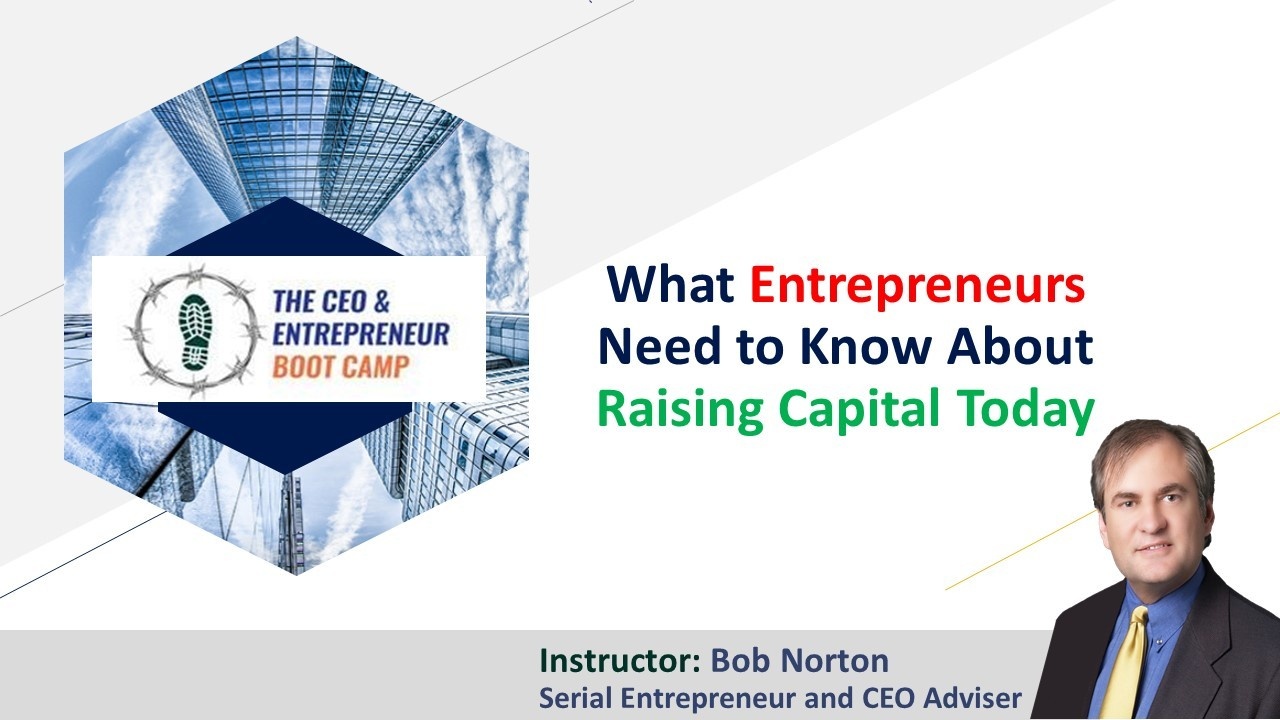 THE CEO & ENTREPRENEUR BOOT CAMP

What Entrepreneurs Need to Know About Raising Capital Today

Instructor: Bob Norton
Serial Entrepreneur and CEO Adviser